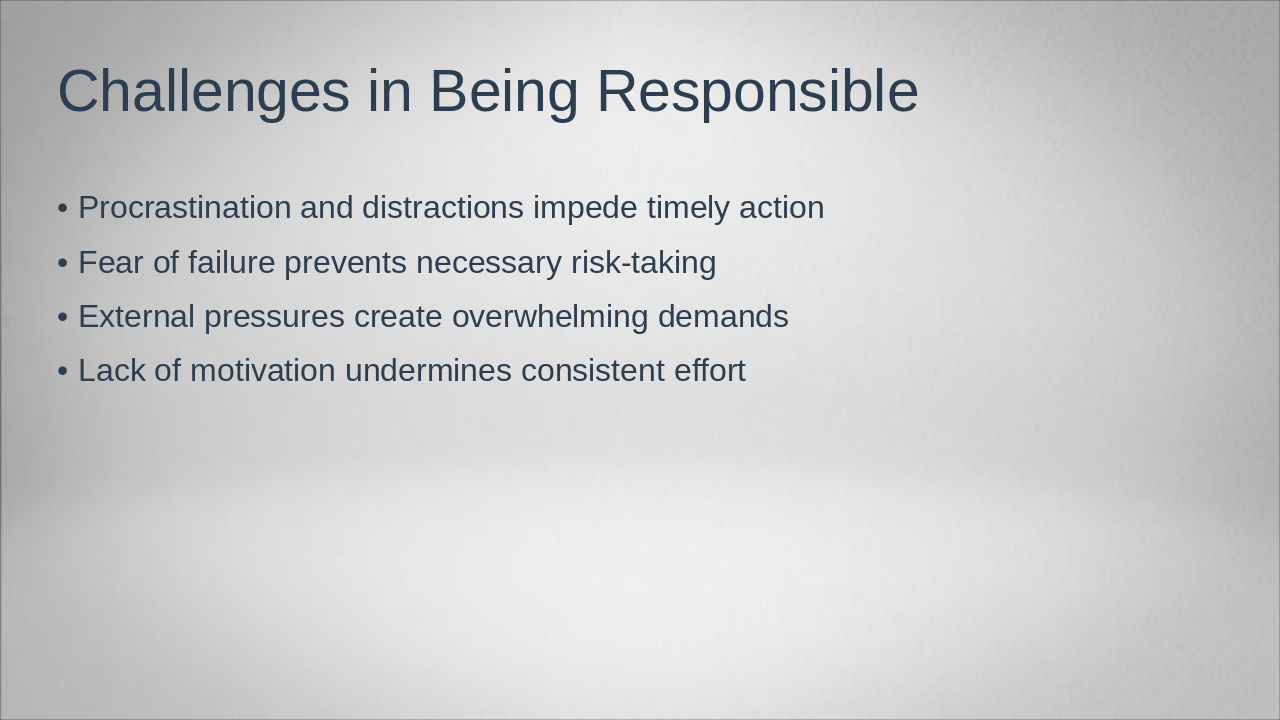 Challenges in Being Responsible

• Procrastination and distractions impede timely action
• Fear of failure prevents necessary risk-taking
• External pressures create overwhelming demands
• Lack of motivation undermines consistent effort